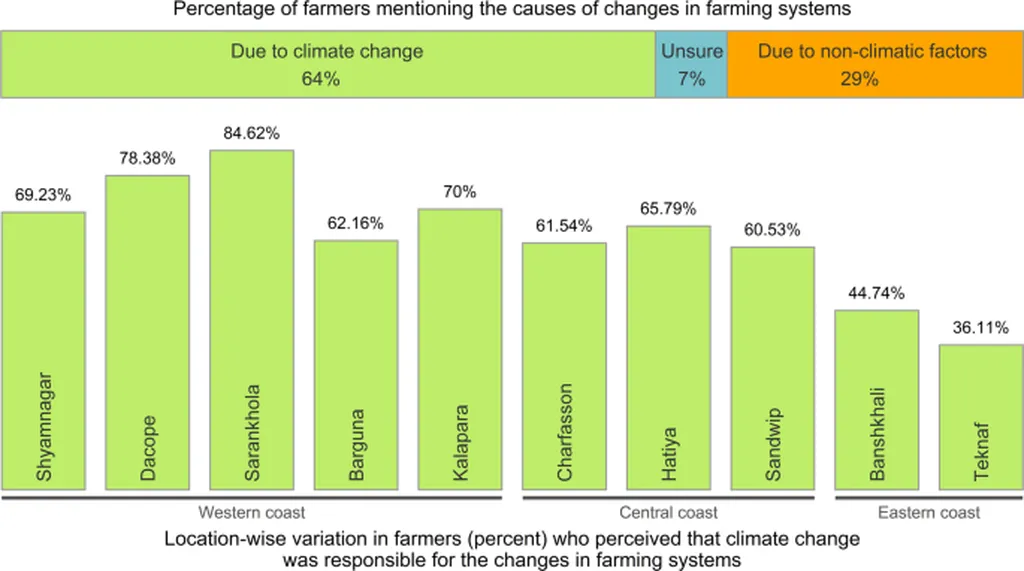 Percentage of farmers mentioning the causes of changes in farming systems

Due to climate change
64%

Unsure
7%

Due to non-climatic factors
29%

69.23%
78.38%
84.62%
62.16%
70%
61.54%
65.79%
60.53%
44.74%
36.11%

Shyamnagar
Dacope
Sarankhola
Barguna
Kalapara
Charfasson
Hatiya
Sandwip
Banshkhali
Teknaf

Western coast
Central coast
Eastern coast

Location-wise variation in farmers (percent) who perceived that climate change was responsible for the changes in farming systems